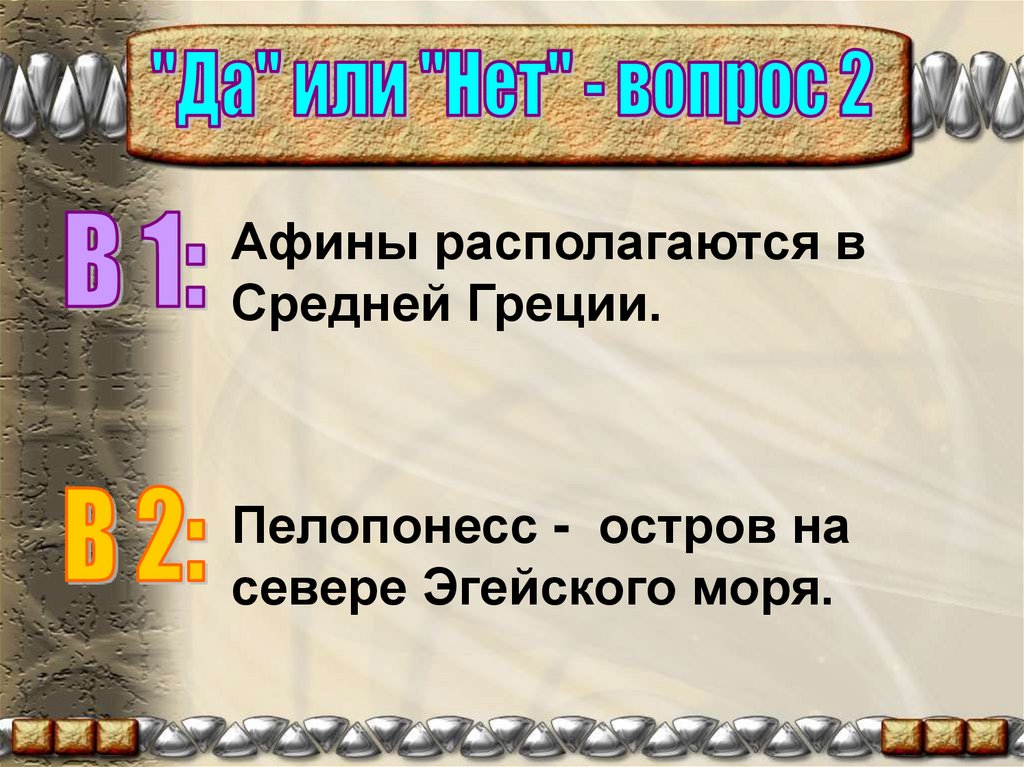 "Да" или "Нет" - вопрос 2

В 1: Афины располагаются в Средней Греции.

В 2: Пелопонесс - остров на севере Эгейского моря.